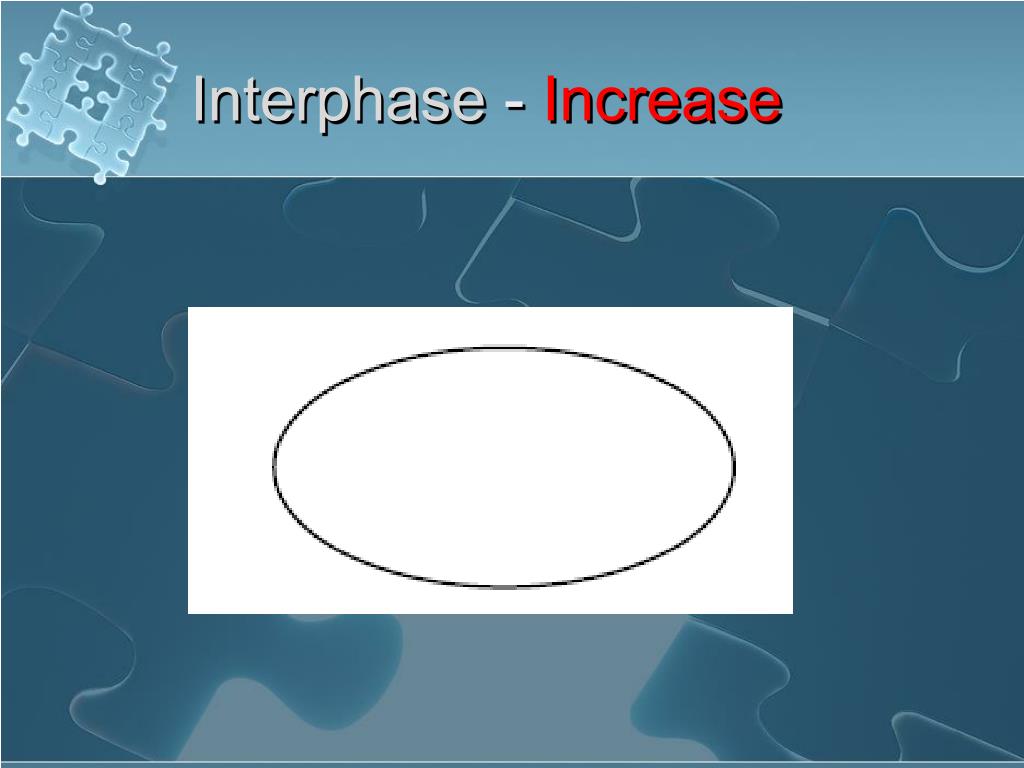 Interphase - Increase